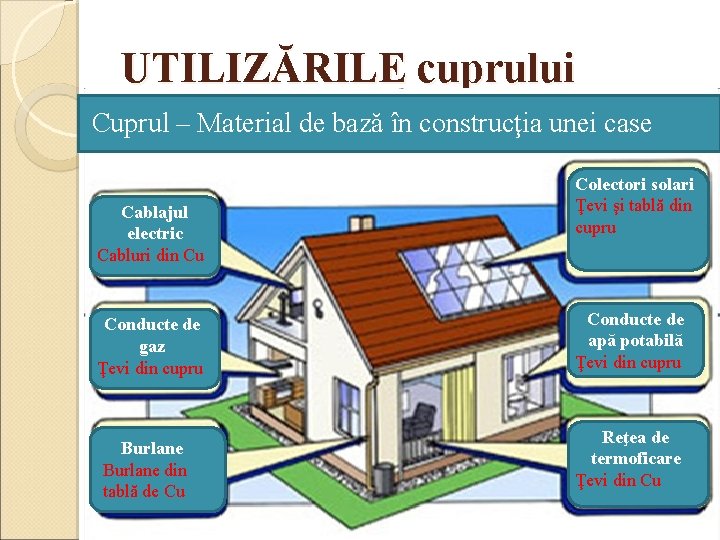 UTILIZĂRILE cuprului

Cuprul – Material de bază în construcţia unei case

Cablajul electric
Cabluri din Cu

Conducte de gaz
Ţevi din cupru

Burlane
Burlane din tablă de Cu

Colectori solari
Ţevi şi tablă din cupru

Conducte de apă potabilă
Ţevi din cupru

Reţea de termoficare
Ţevi din Cu